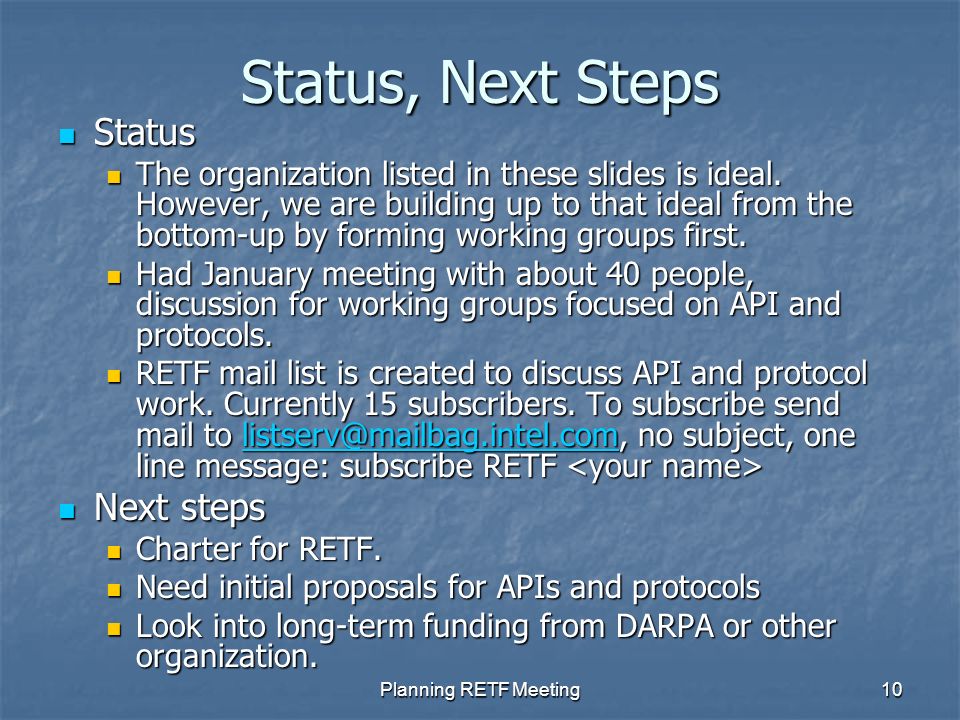 Status, Next Steps

- Status
  - The organization listed in these slides is ideal. However, we are building up to that ideal from the bottom-up by forming working groups first.
  - Had January meeting with about 40 people, discussion for working groups focused on API and protocols.
  - RETF mail list is created to discuss API and protocol work. Currently 15 subscribers. To subscribe send mail to listserv@mailbag.intel.com, no subject, one line message: subscribe RETF <your name>
- Next steps
  - Charter for RETF.
  - Need initial proposals for APIs and protocols
  - Look into long-term funding from DARPA or other organization.

Planning RETF Meeting

10